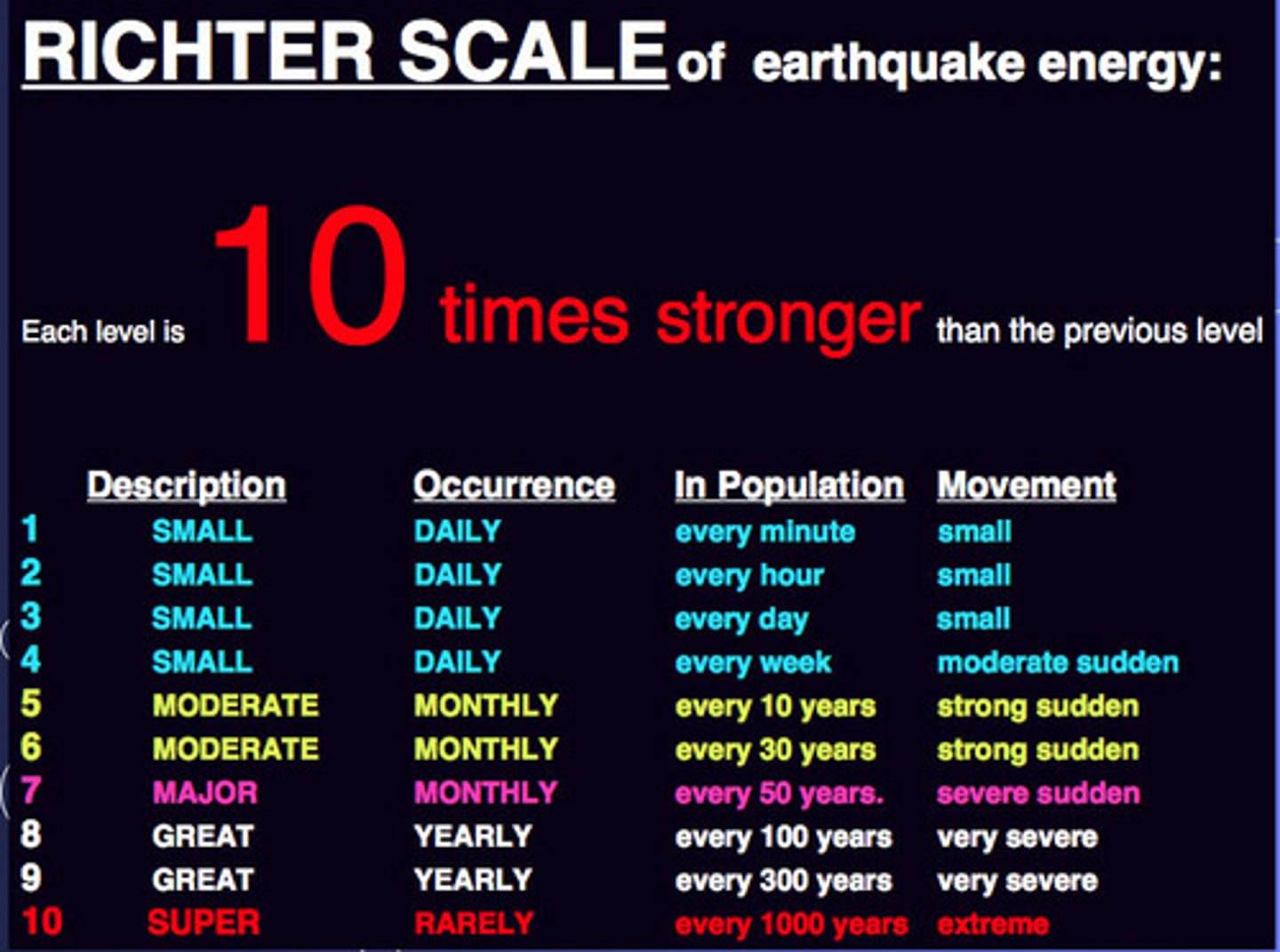 RICHTER SCALE of earthquake energy:

Each level is 10 times stronger than the previous level

| | Description | Occurrence | In Population | Movement |
|---|---|---|---|---|
| 1 | SMALL | DAILY | every minute | small |
| 2 | SMALL | DAILY | every hour | small |
| 3 | SMALL | DAILY | every day | small |
| 4 | SMALL | DAILY | every week | moderate sudden |
| 5 | MODERATE | MONTHLY | every 10 years | strong sudden |
| 6 | MODERATE | MONTHLY | every 30 years | strong sudden |
| 7 | MAJOR | MONTHLY | every 50 years. | severe sudden |
| 8 | GREAT | YEARLY | every 100 years | very severe |
| 9 | GREAT | YEARLY | every 300 years | very severe |
| 10 | SUPER | RARELY | every 1000 years | extreme |